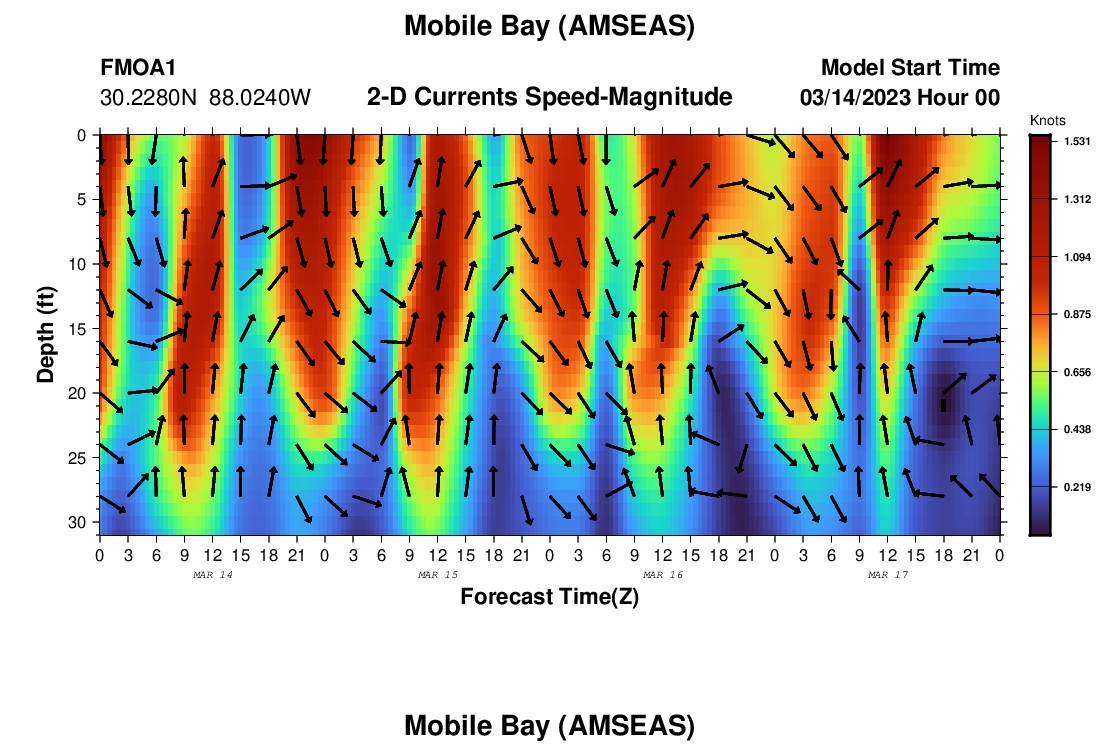 Mobile Bay (AMSEAS)

FMOA1
30.2280N 88.0240W

2-D Currents Speed-Magnitude

Model Start Time
03/14/2023 Hour 00

Knots
1.531
1.312
1.094
0.875
0.656
0.438
0.219

Depth (ft)
0
5
10
15
20
25
30

0 3 6 9 12 15 18 21 0 3 6 9 12 15 18 21 0 3 6 9 12 15 18 21 0 3 6 9 12 15 18 21 0

MAR 14
MAR 15
MAR 16
MAR 17

Forecast Time(Z)

Mobile Bay (AMSEAS)